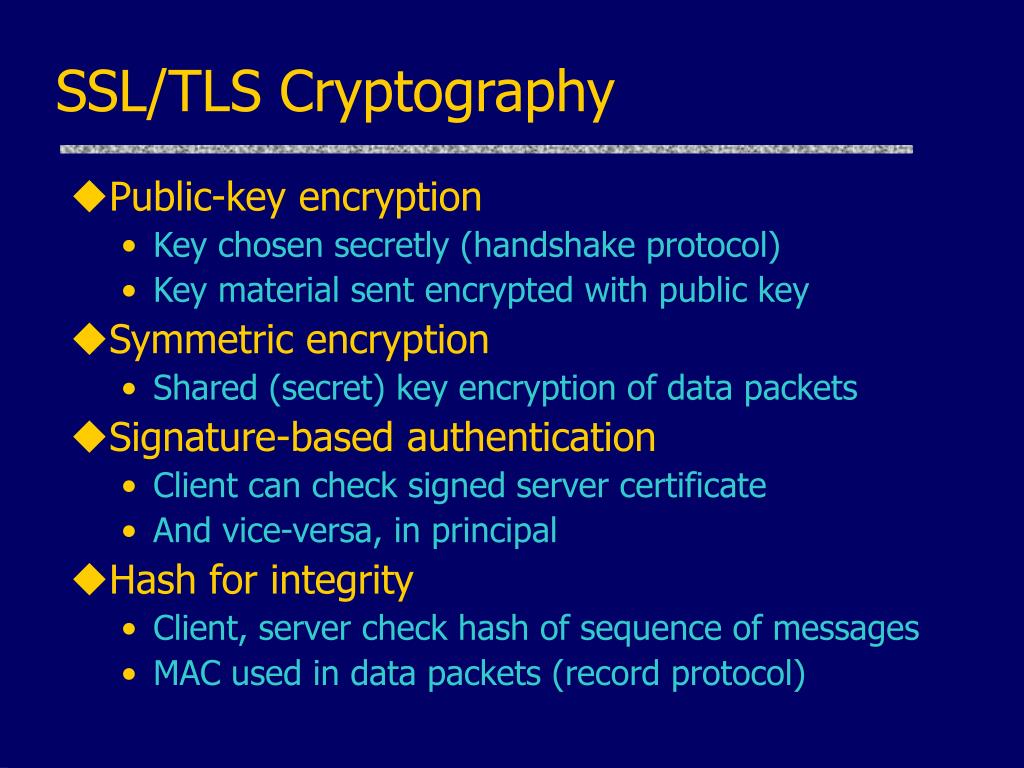 SSL/TLS Cryptography

◆Public-key encryption
• Key chosen secretly (handshake protocol)
• Key material sent encrypted with public key

◆Symmetric encryption
• Shared (secret) key encryption of data packets

◆Signature-based authentication
• Client can check signed server certificate
• And vice-versa, in principal

◆Hash for integrity
• Client, server check hash of sequence of messages
• MAC used in data packets (record protocol)